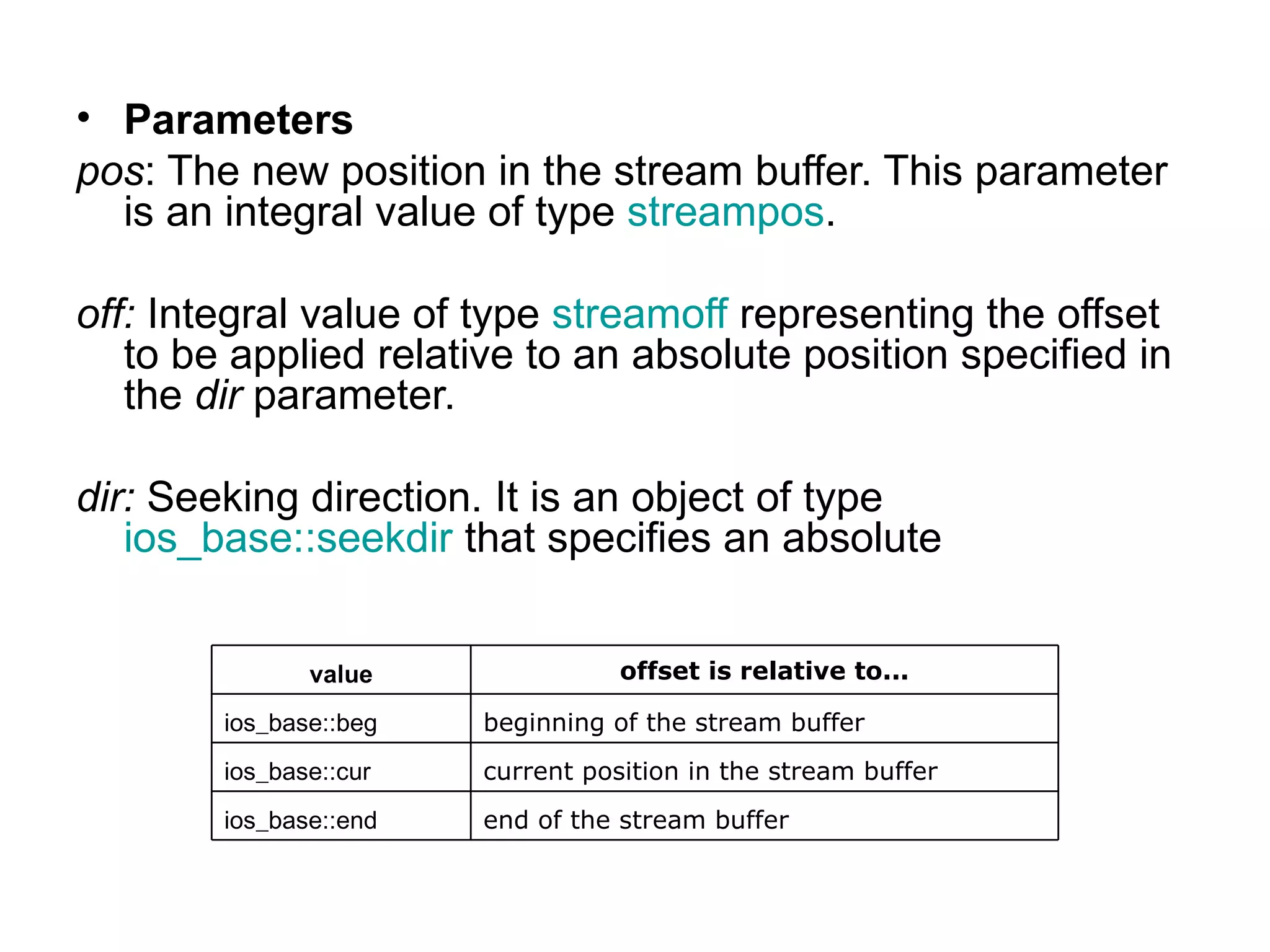 • Parameters

pos: The new position in the stream buffer. This parameter is an integral value of type streampos.

off: Integral value of type streamoff representing the offset to be applied relative to an absolute position specified in the dir parameter.

dir: Seeking direction. It is an object of type ios_base::seekdir that specifies an absolute

| value | offset is relative to... |
|---|---|
| ios_base::beg | beginning of the stream buffer |
| ios_base::cur | current position in the stream buffer |
| ios_base::end | end of the stream buffer |